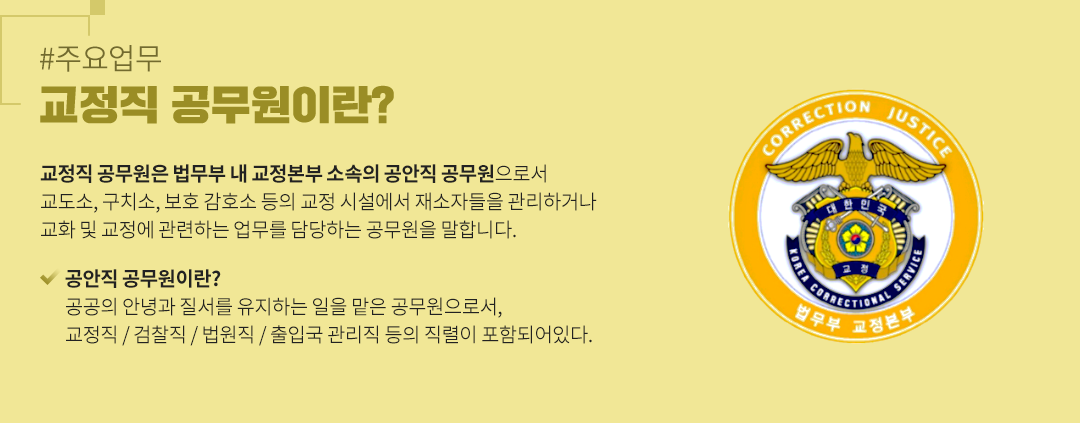 #주요업무

교정직 공무원이란?

교정직 공무원은 법무부 내 교정본부 소속의 공안직 공무원으로서 교도소, 구치소, 보호 감호소 등의 교정 시설에서 재소자들을 관리하거나 교화 및 교정에 관련하는 업무를 담당하는 공무원을 말합니다.

공안직 공무원이란?
공공의 안녕과 질서를 유지하는 일을 맡은 공무원으로서, 교정직 / 검찰직 / 법원직 / 출입국 관리직 등의 직렬이 포함되어있다.

CORRECTION JUSTICE

대한민국

교정

KOREA CORRECTIONAL SERVICE

법무부 교정본부